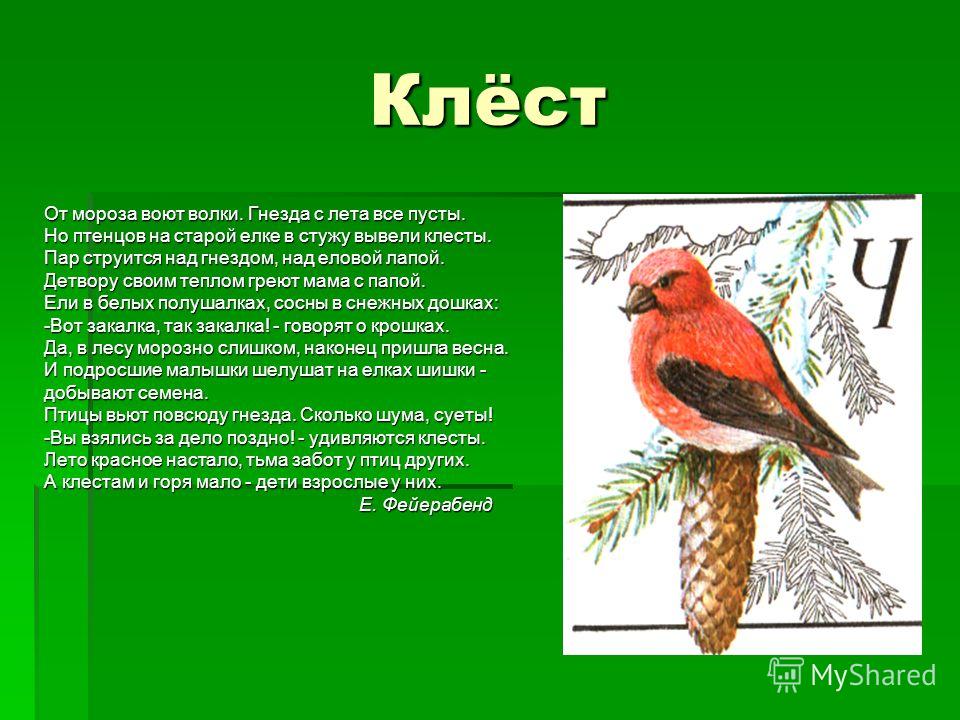 Клёст

От мороза воют волки. Гнезда с лета все пусты.
Но птенцов на старой елке в стужу вывели клесты.
Пар струится над гнездом, над еловой лапой.
Детвору своим теплом греют мама с папой.
Ели в белых полушалках, сосны в снежных дошках:
-Вот закалка, так закалка! - говорят о крошках.
Да, в лесу морозно слишком, наконец пришла весна.
И подросшие малышки шелушат на елках шишки - добывают семена.
Птицы вьют повсюду гнезда. Сколько шума, суеты!
-Вы взялись за дело поздно! - удивляются клесты.
Лето красное настало, тьма забот у птиц других.
А клестам и горя мало - дети взрослые у них.
Е. Фейерабенд

Ч

MyShared